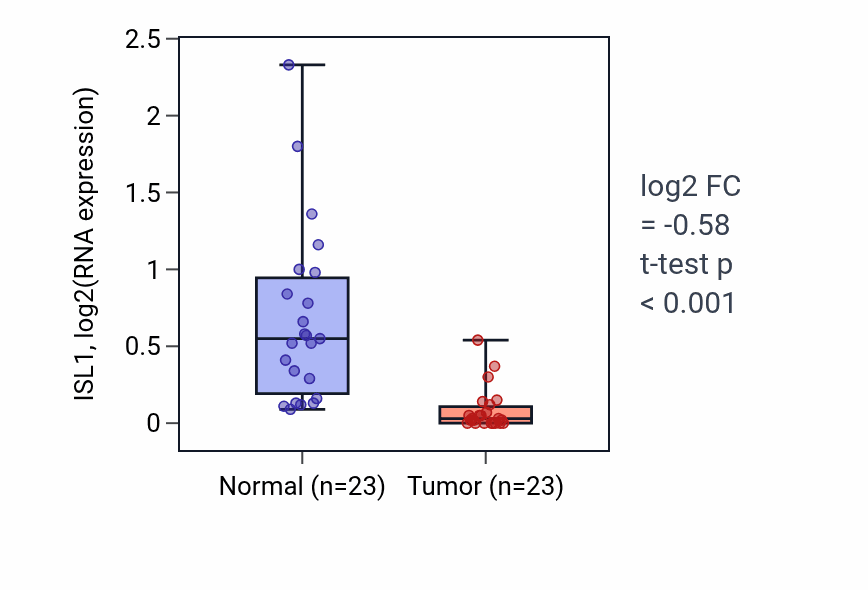 ISL1, log2(RNA expression)

2.5
2
1.5
1
0.5
0

Normal (n=23)
Tumor (n=23)

log2 FC
= -0.58
t-test p
< 0.001